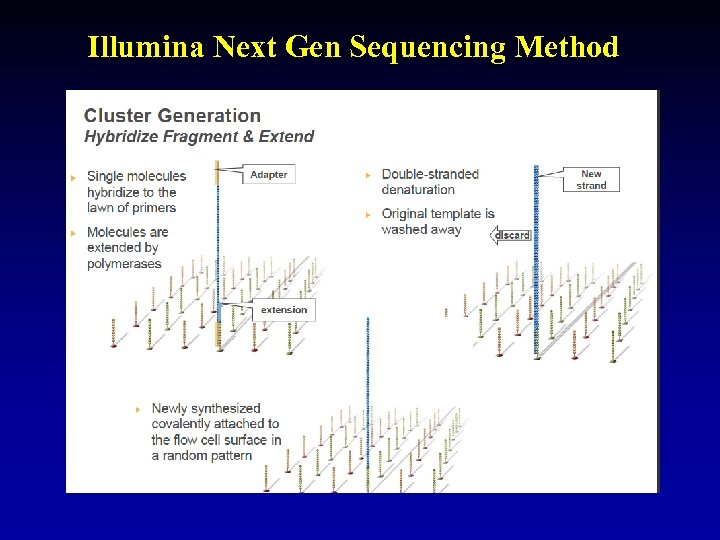 Illumina Next Gen Sequencing Method

Cluster Generation
Hybridize Fragment & Extend

Single molecules hybridize to the lawn of primers

Molecules are extended by polymerases

Adapter

extension

Double-stranded denaturation

Original template is washed away

New strand

discard

Newly synthesized covalently attached to the flow cell surface in a random pattern